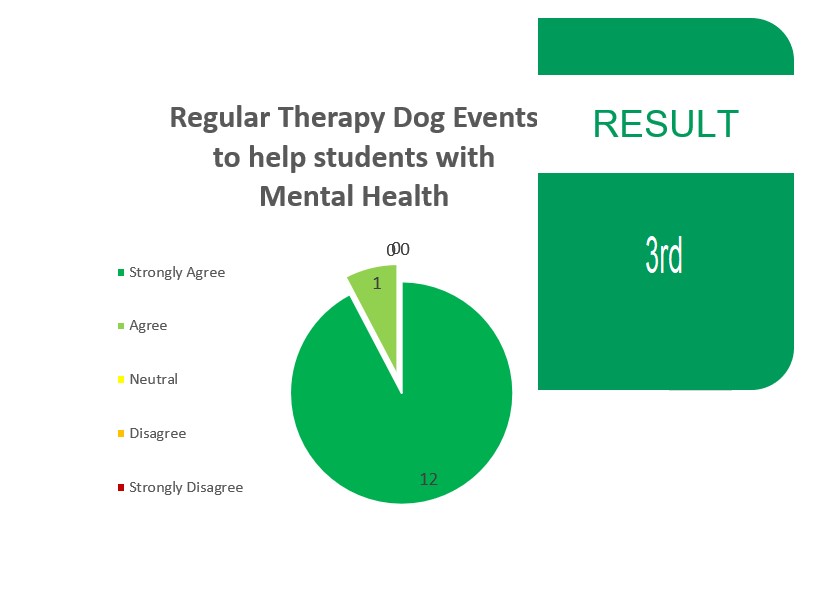 Regular Therapy Dog Events to help students with Mental Health

RESULT

3rd

Strongly Agree

Agree

Neutral

Disagree

Strongly Disagree

000

1

12